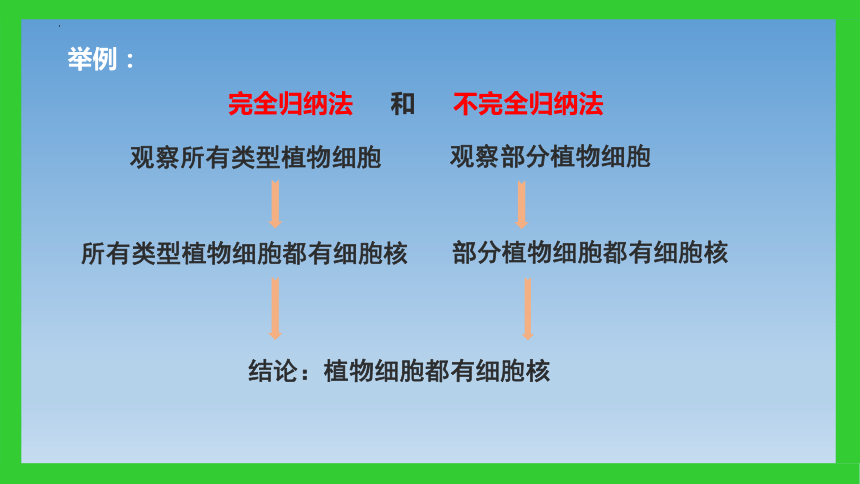 举例：

完全归纳法 和 不完全归纳法

观察所有类型植物细胞

所有类型植物细胞都有细胞核

观察部分植物细胞

部分植物细胞都有细胞核

结论：植物细胞都有细胞核